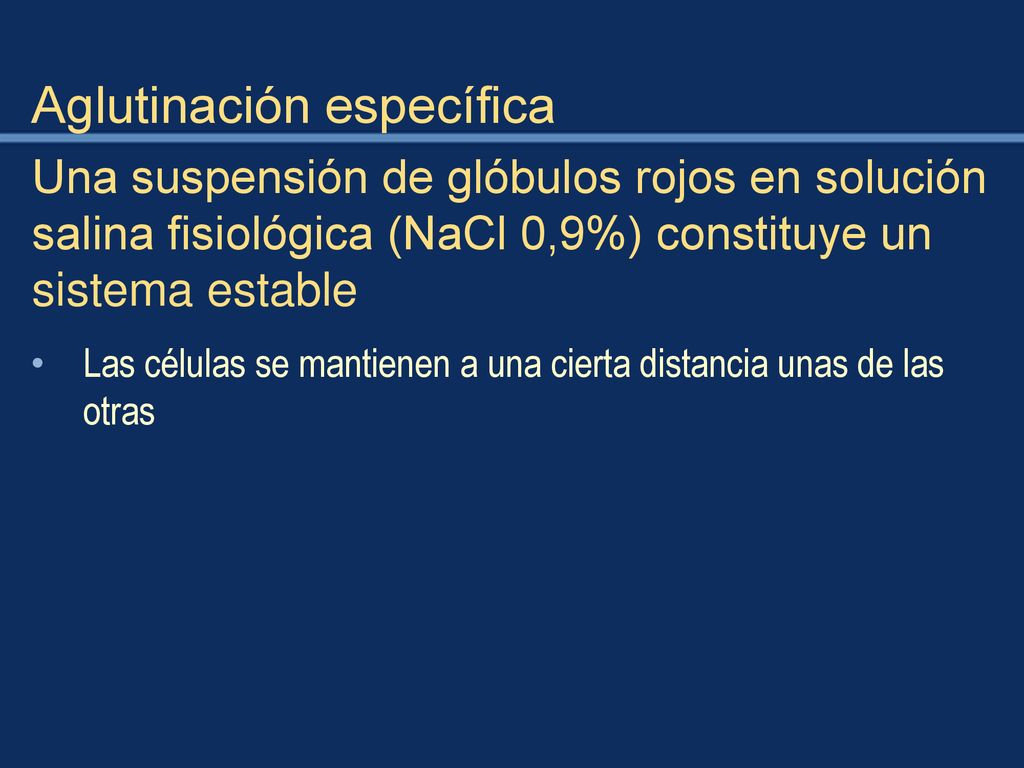 Aglutinación específica

Una suspensión de glóbulos rojos en solución salina fisiológica (NaCl 0,9%) constituye un sistema estable

• Las células se mantienen a una cierta distancia unas de las otras